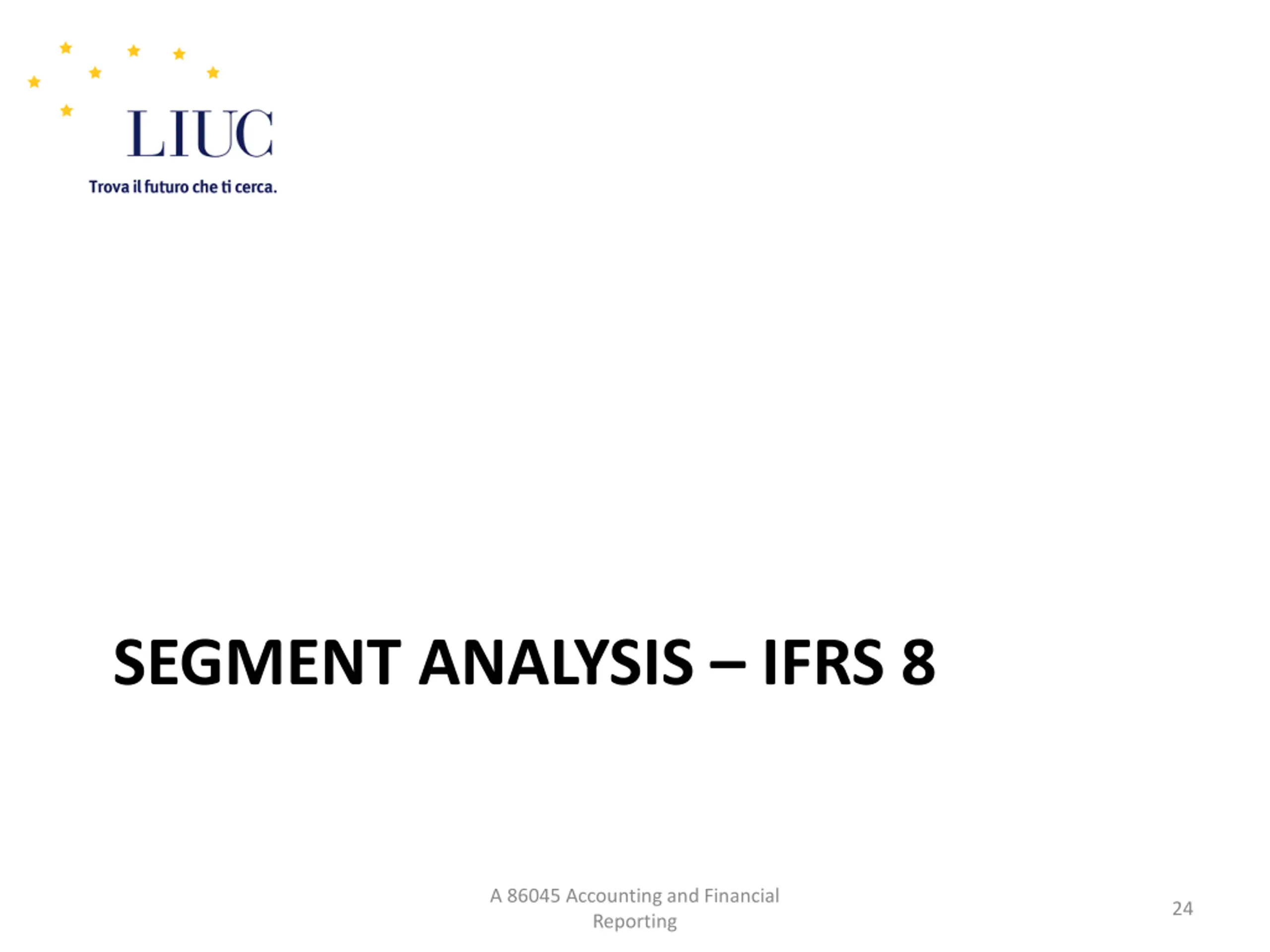 LIUC
Trova il futuro che ti cerca.

SEGMENT ANALYSIS – IFRS 8

A 86045 Accounting and Financial Reporting

24